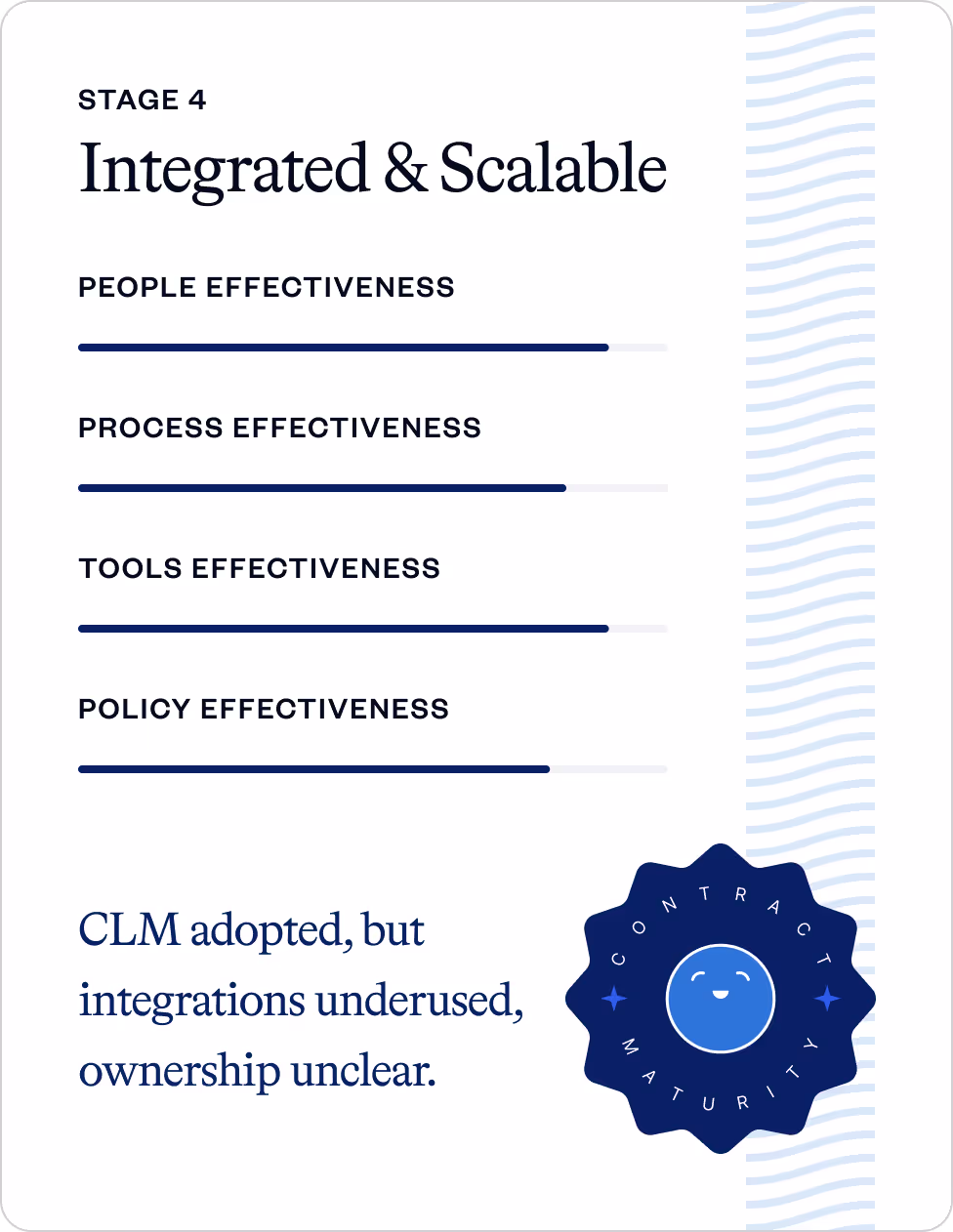 STAGE 4

Integrated & Scalable

PEOPLE EFFECTIVENESS

PROCESS EFFECTIVENESS

TOOLS EFFECTIVENESS

POLICY EFFECTIVENESS

CLM adopted, but integrations underused, ownership unclear.

CONTRACT MATURITY